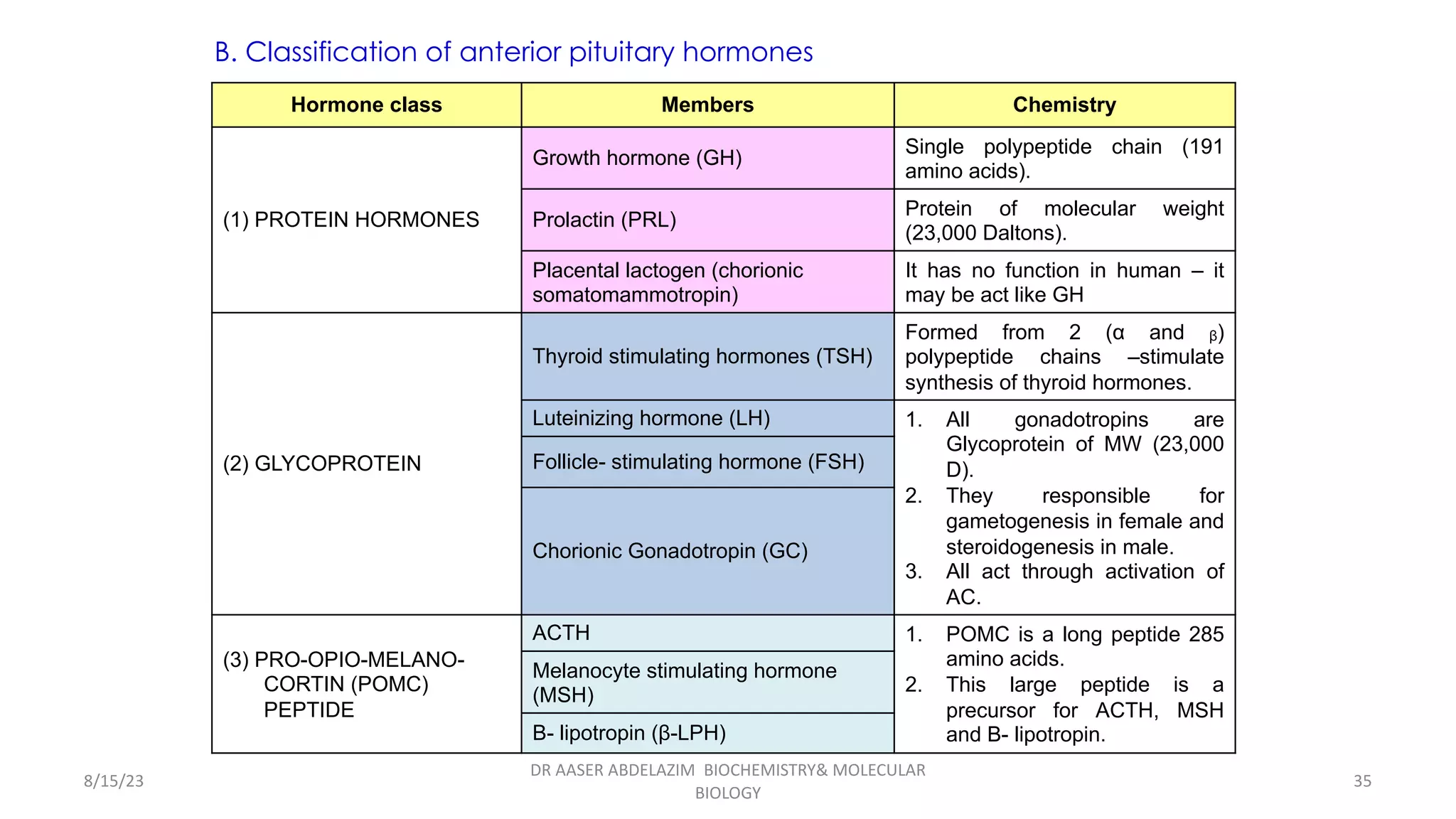 B. Classification of anterior pituitary hormones

| Hormone class | Members | Chemistry |
|---|---|---|
| (1) PROTEIN HORMONES | Growth hormone (GH) | Single polypeptide chain (191 amino acids). |
| | Prolactin (PRL) | Protein of molecular weight (23,000 Daltons). |
| | Placental lactogen (chorionic somatomammotropin) | It has no function in human – it may be act like GH |
| (2) GLYCOPROTEIN | Thyroid stimulating hormones (TSH) | Formed from 2 (α and β) polypeptide chains –stimulate synthesis of thyroid hormones. |
| | Luteinizing hormone (LH) | 1. All gonadotropins are Glycoprotein of MW (23,000 D). 2. They responsible for gametogenesis in female and steroidogenesis in male. 3. All act through activation of AC. |
| | Follicle- stimulating hormone (FSH) | |
| | Chorionic Gonadotropin (GC) | |
| (3) PRO-OPIO-MELANO-CORTIN (POMC) PEPTIDE | ACTH | 1. POMC is a long peptide 285 amino acids. 2. This large peptide is a precursor for ACTH, MSH and B- lipotropin. |
| | Melanocyte stimulating hormone (MSH) | |
| | B- lipotropin (β-LPH) | |

8/15/23

DR AASER ABDELAZIM BIOCHEMISTRY& MOLECULAR BIOLOGY

35